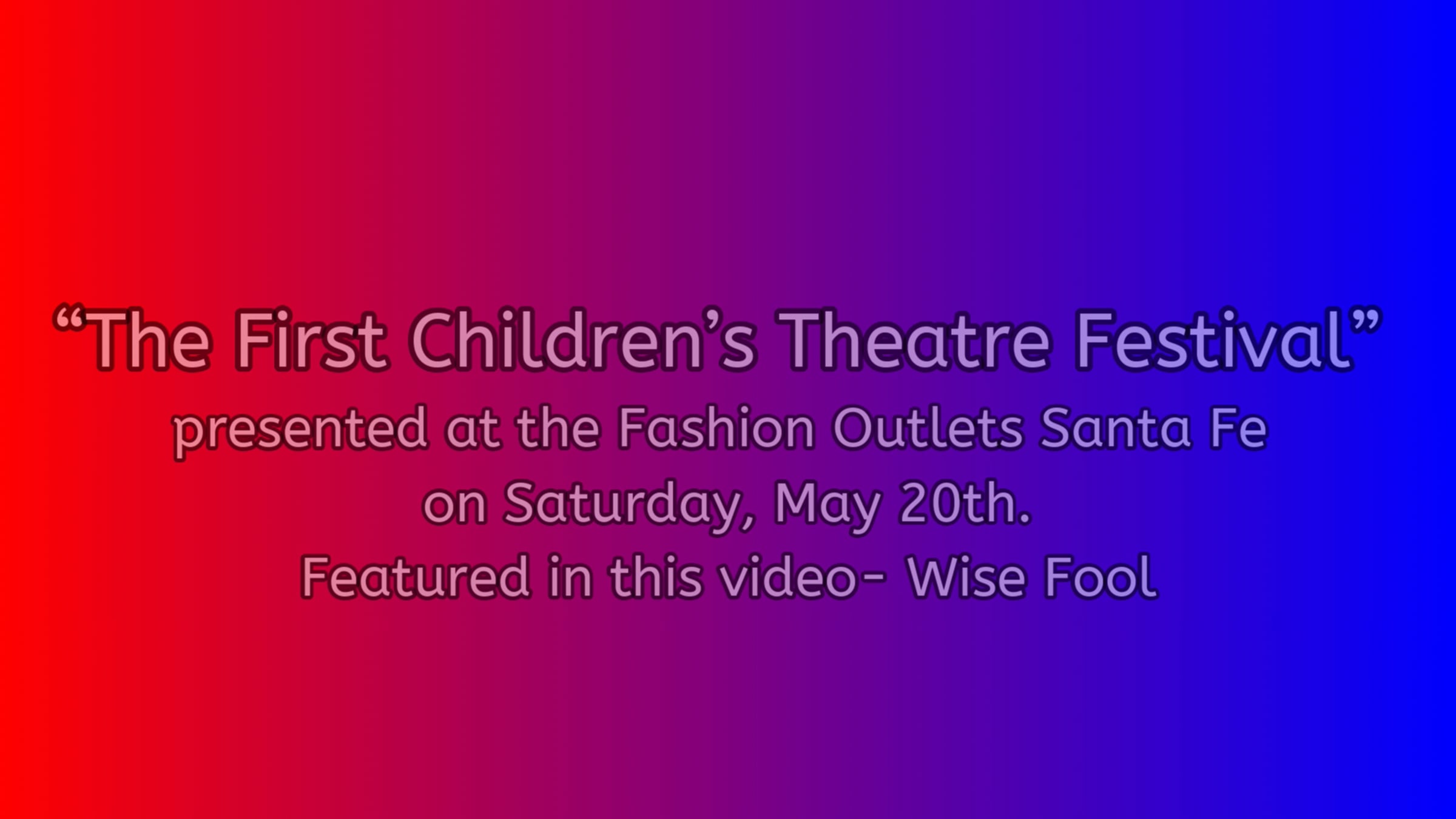 “The First Children’s Theatre Festival”
presented at the Fashion Outlets Santa Fe
on Saturday, May 20th.
Featured in this video- Wise Fool